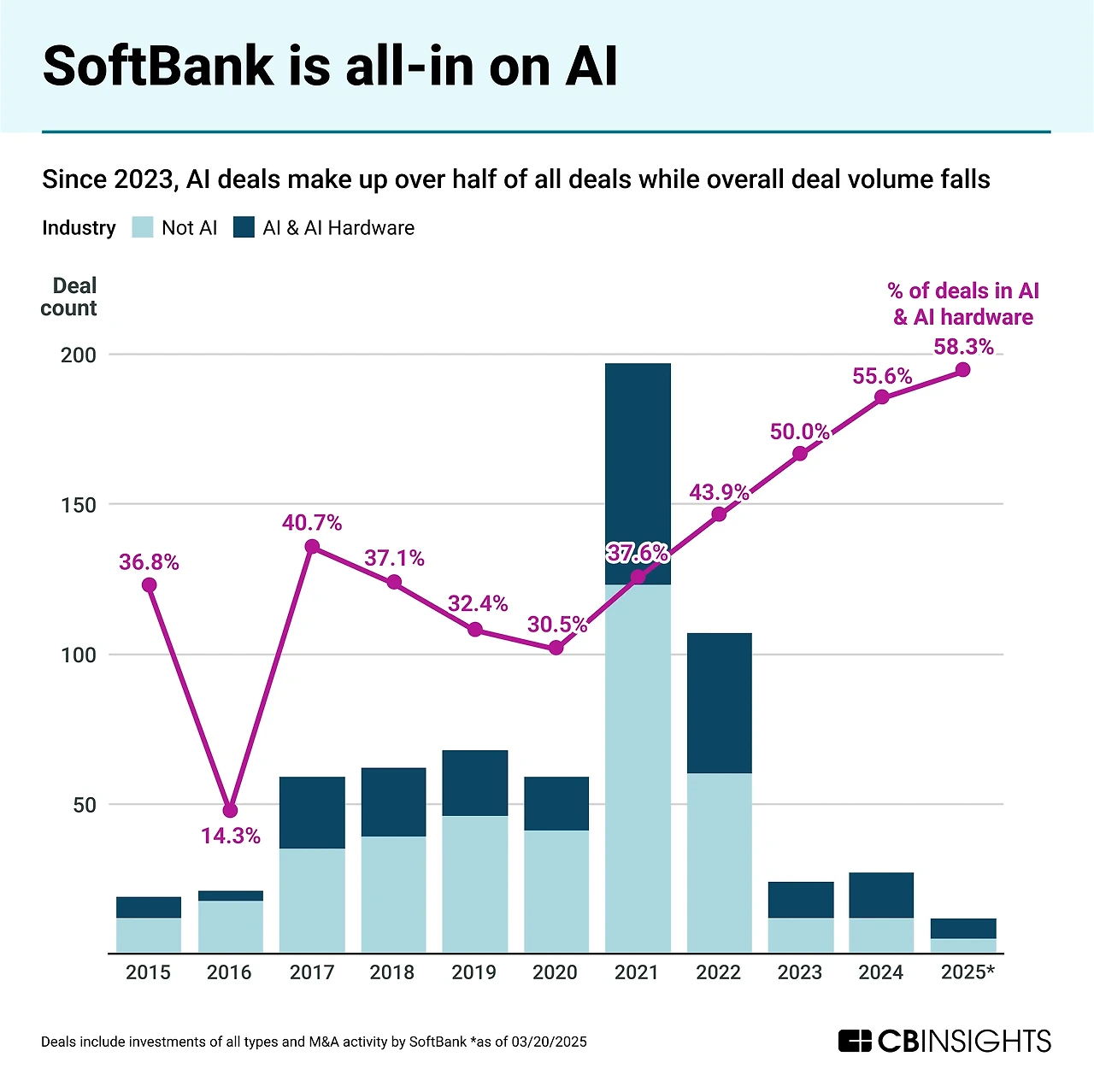 SoftBank is all-in on AI

Since 2023, AI deals make up over half of all deals while overall deal volume falls

Industry Not AI AI & AI Hardware

Deal count

% of deals in AI & AI hardware

200
150
100
50

36.8%
14.3%
40.7%
37.1%
32.4%
30.5%
37.6%
43.9%
50.0%
55.6%
58.3%

2015 2016 2017 2018 2019 2020 2021 2022 2023 2024 2025*

Deals include investments of all types and M&A activity by SoftBank *as of 03/20/2025

CBINSIGHTS